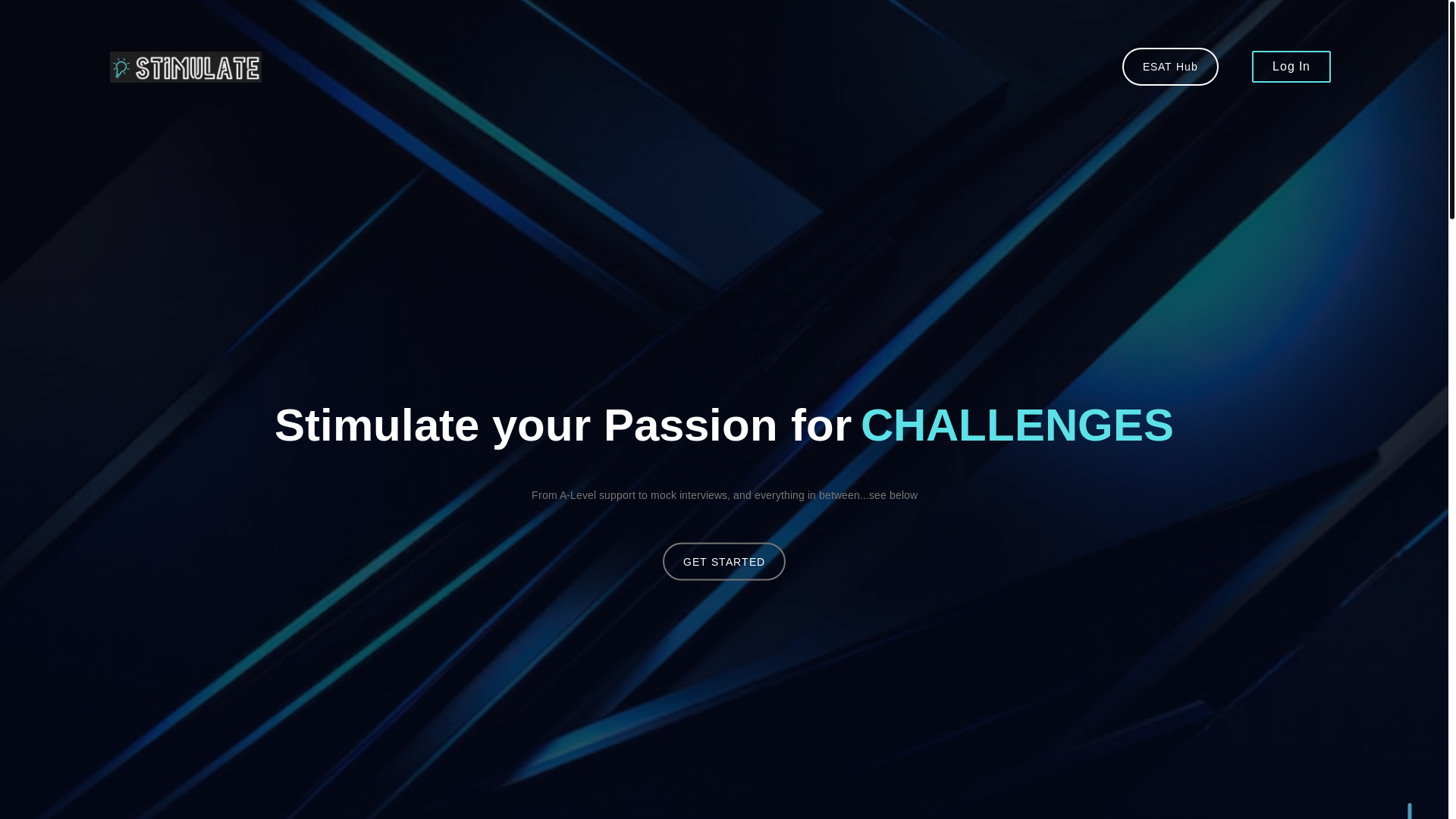 STIMULATE

ESAT Hub

Log In

Stimulate your Passion for CHALLENGES

From A-Level support to mock interviews, and everything in between...see below

GET STARTED